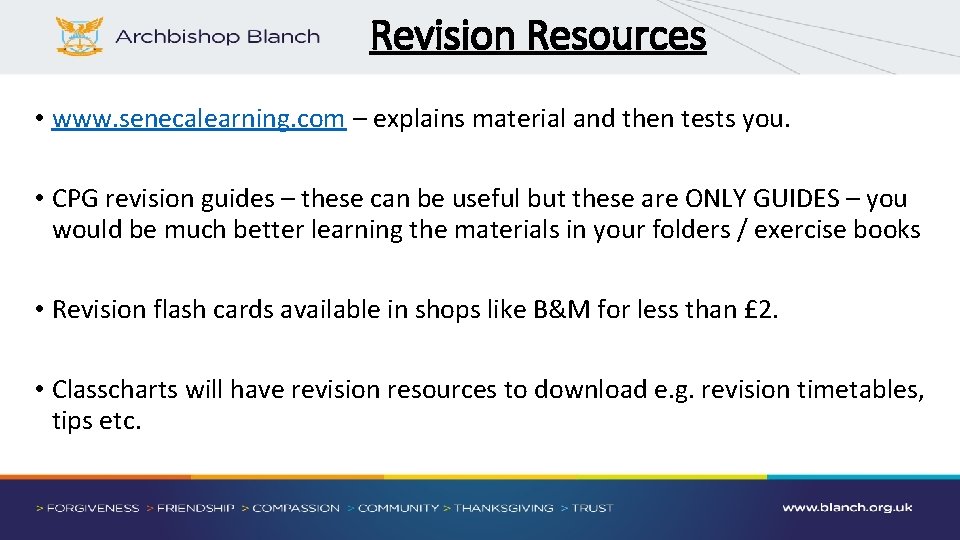 Archbishop Blanch

Revision Resources

• www.senecalearning.com – explains material and then tests you.

• CPG revision guides – these can be useful but these are ONLY GUIDES – you would be much better learning the materials in your folders / exercise books

• Revision flash cards available in shops like B&M for less than £2.

• Classcharts will have revision resources to download e.g. revision timetables, tips etc.

> FORGIVENESS > FRIENDSHIP > COMPASSION > COMMUNITY > THANKSGIVING > TRUST

www.blanch.org.uk